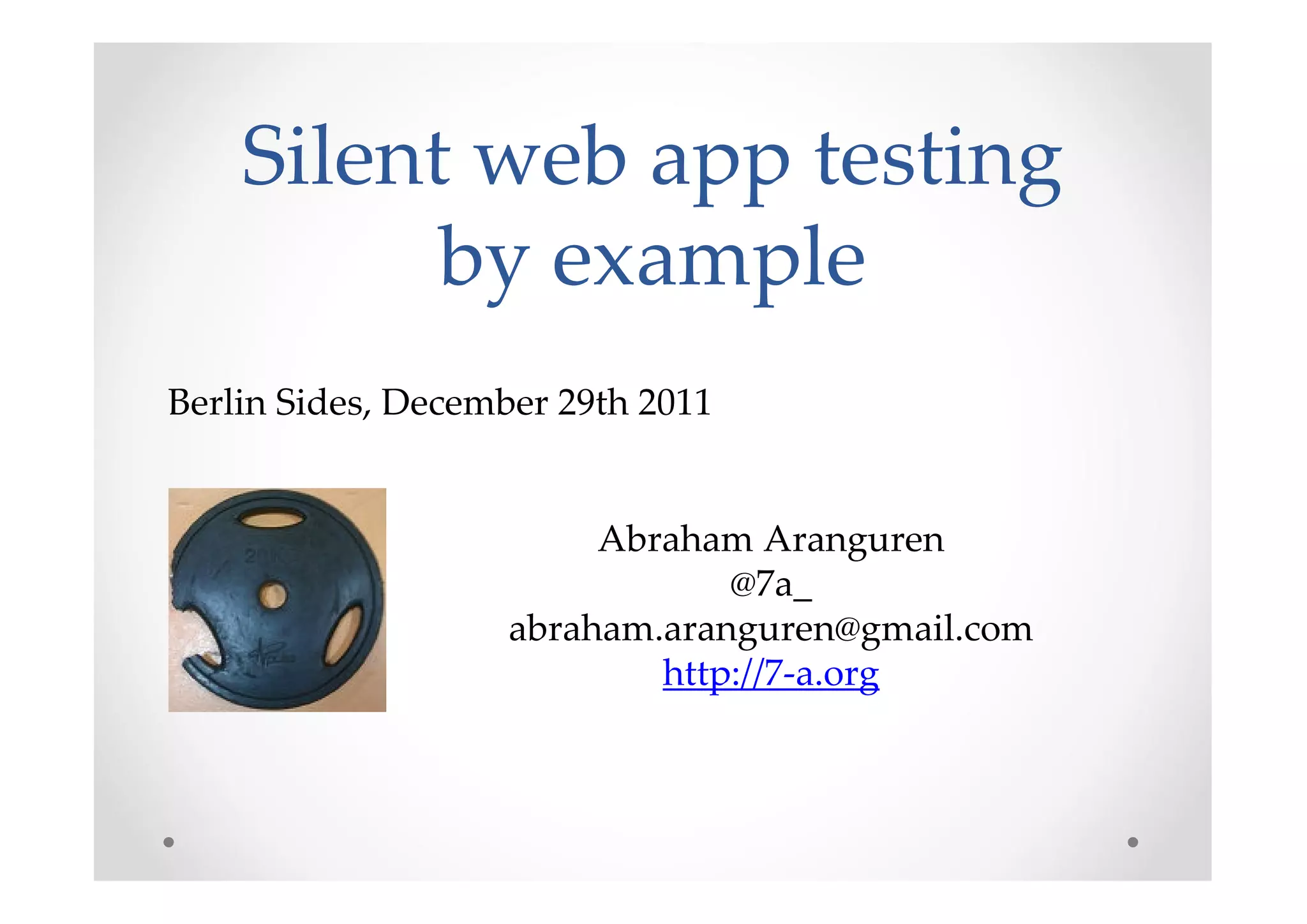 Silent web app testing by example

Berlin Sides, December 29th 2011

Abraham Aranguren
@7a_
abraham.aranguren@gmail.com
http://7-a.org